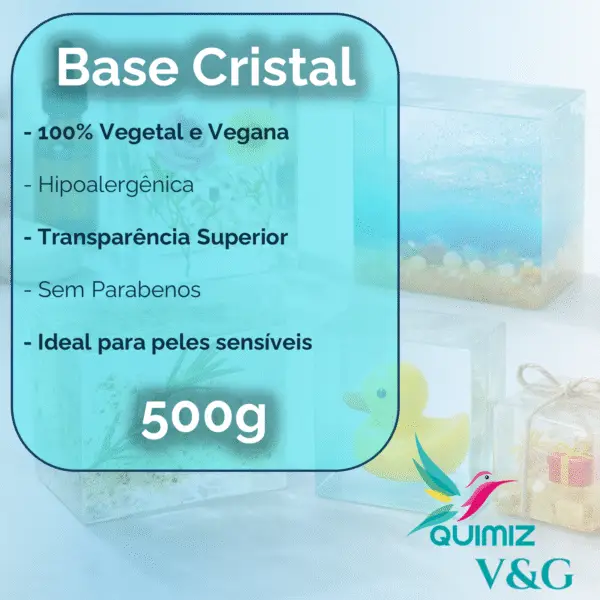 Base Cristal

- 100% Vegetal e Vegana

- Hipoalergênica

- Transparência Superior

- Sem Parabenos

- Ideal para peles sensíveis

500g

QUIMIZ
V&G